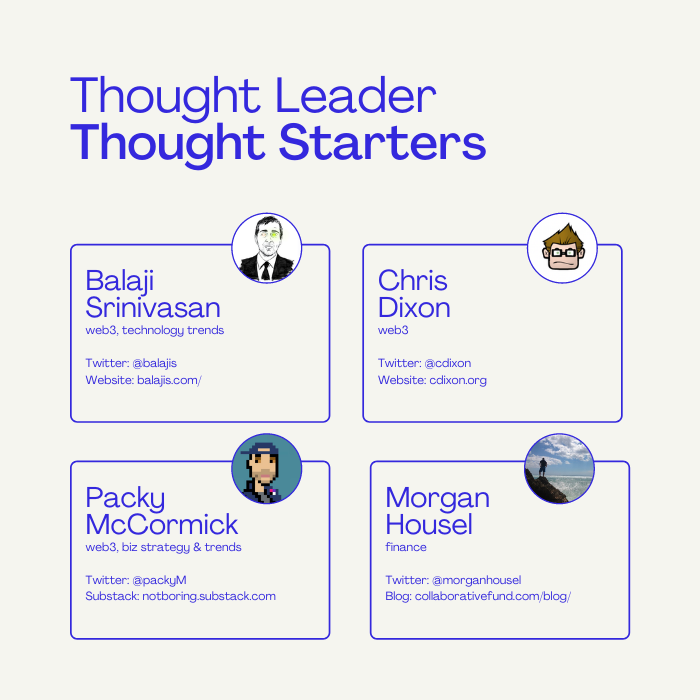 Thought Leader
Thought Starters

Balaji Srinivasan
web3, technology trends

Twitter: @balajis
Website: balajis.com/

Chris Dixon
web3

Twitter: @cdixon
Website: cdixon.org

Packy McCormick
web3, biz strategy & trends

Twitter: @packyM
Substack: notboring.substack.com

Morgan Housel
finance

Twitter: @morganhousel
Blog: collaborativefund.com/blog/